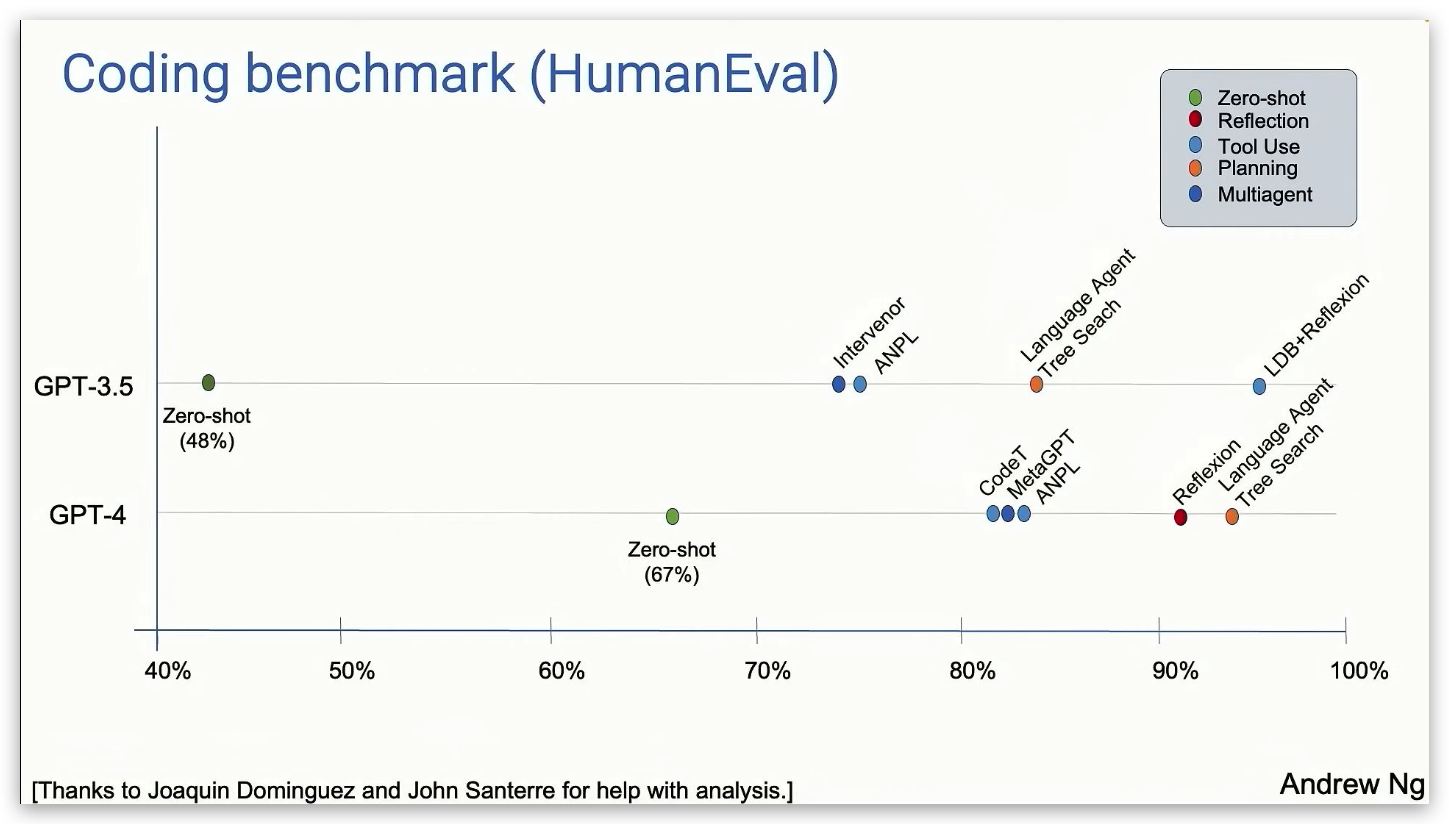 Coding benchmark (HumanEval)

Zero-shot
Reflection
Tool Use
Planning
Multiagent

GPT-3.5
Zero-shot (48%)
Intervenor
ANPL
Language Agent Tree Search
LDB+Reflexion

GPT-4
Zero-shot (67%)
CodeT
MetaGPT
ANPL
Reflexion
Language Agent Tree Search

40%
50%
60%
70%
80%
90%
100%

[Thanks to Joaquin Dominguez and John Santerre for help with analysis.]

Andrew Ng